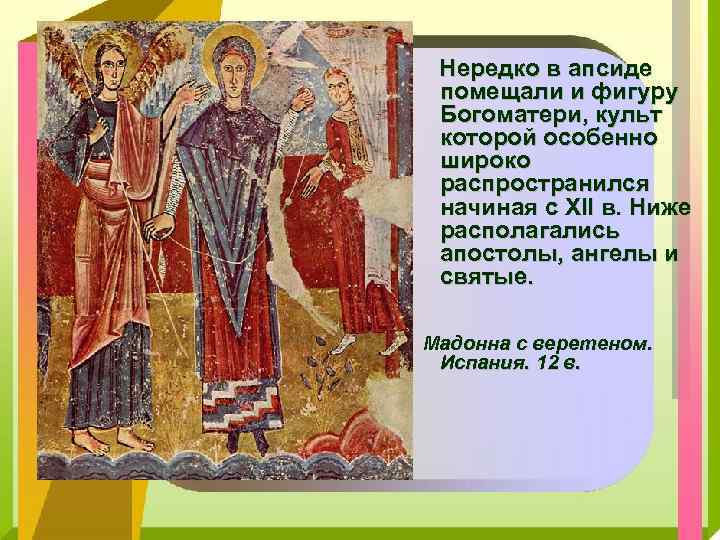 Нередко в апсиде помещали и фигуру Богоматери, культ которой особенно широко распространился начиная с XII в. Ниже располагались апостолы, ангелы и святые.

Мадонна с веретеном. Испания. 12 в.